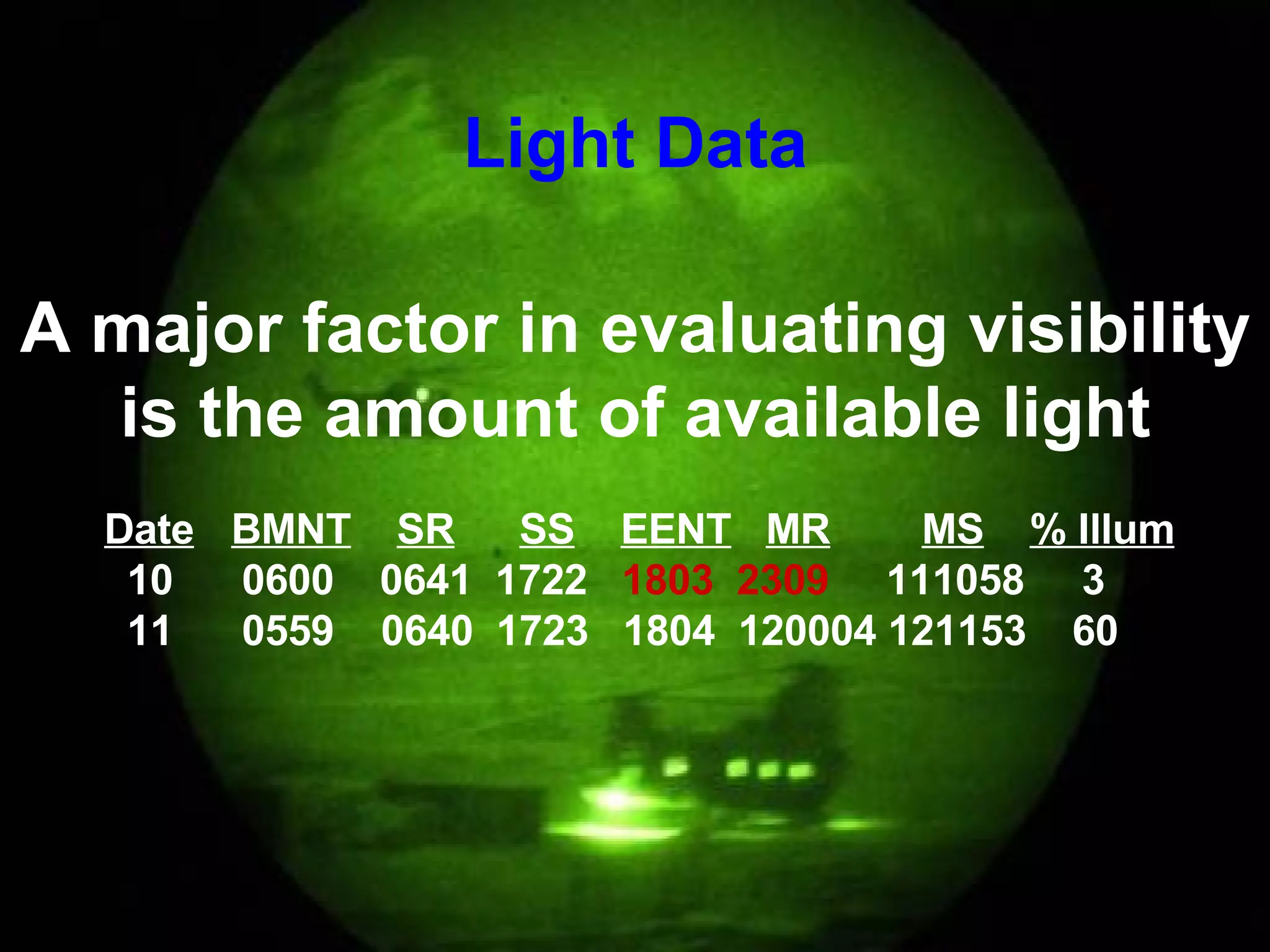 Light Data

A major factor in evaluating visibility is the amount of available light

| Date | BMNT | SR | SS | EENT | MR | MS | % Illum |
|---|---|---|---|---|---|---|---|
| 10 | 0600 | 0641 | 1722 | 1803 | 2309 | 111058 | 3 |
| 11 | 0559 | 0640 | 1723 | 1804 | 120004 | 121153 | 60 |